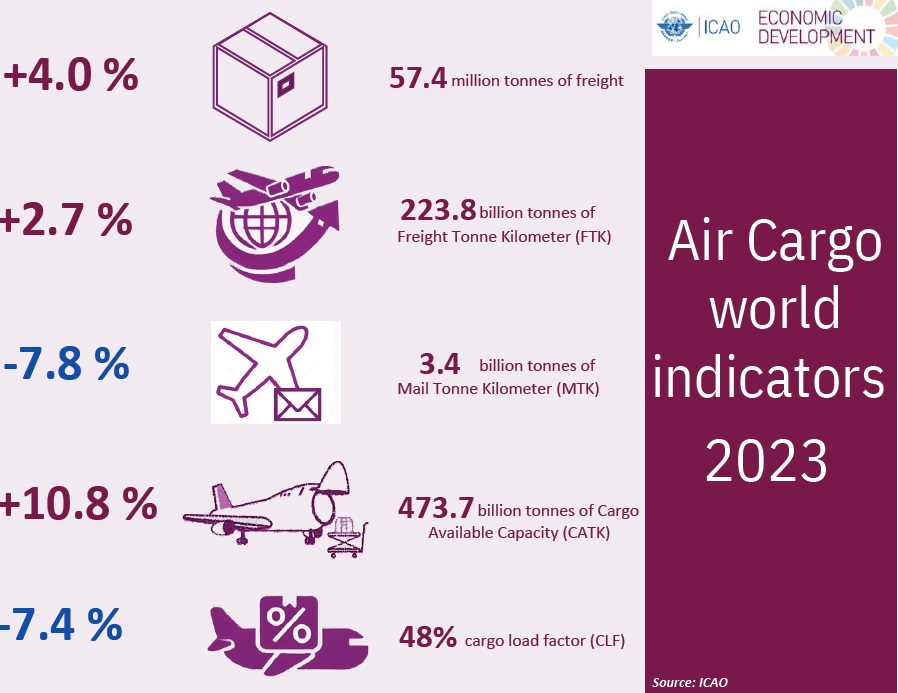 ICAO ECONOMIC DEVELOPMENT

+4.0 %

57.4 million tonnes of freight

+2.7 %

223.8 billion tonnes of Freight Tonne Kilometer (FTK)

-7.8 %

3.4 billion tonnes of Mail Tonne Kilometer (MTK)

+10.8 %

473.7 billion tonnes of Cargo Available Capacity (CATK)

-7.4 %

%

48% cargo load factor (CLF)

Air Cargo world indicators 2023

Source: ICAO